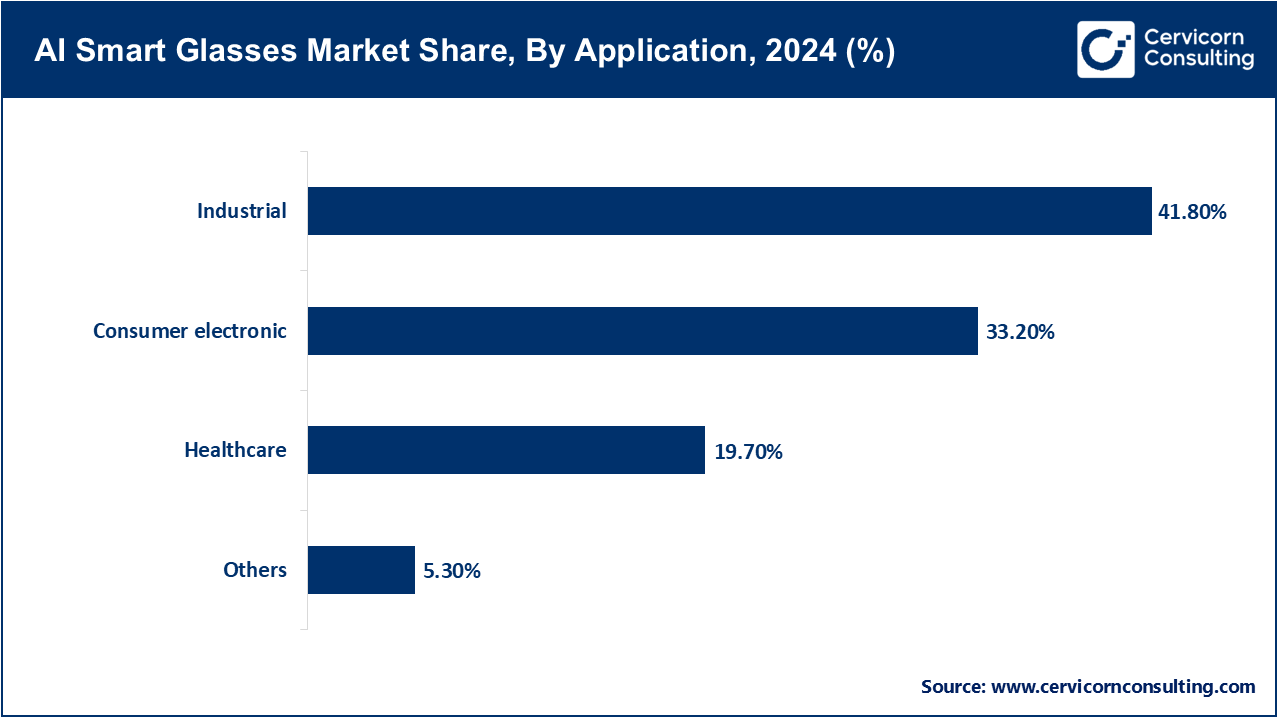 AI Smart Glasses Market Share, By Application, 2024 (%)

Cervicorn Consulting

Industrial 41.80%

Consumer electronic 33.20%

Healthcare 19.70%

Others 5.30%

Source: www.cervicornconsulting.com